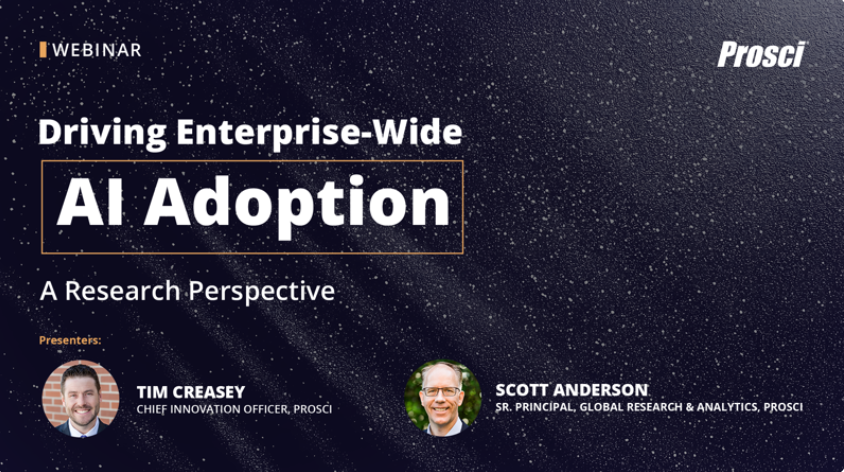 WEBINAR

Prosci

Driving Enterprise-Wide

AI Adoption

A Research Perspective

Presenters:

TIM CREASEY
CHIEF INNOVATION OFFICER, PROSCI

SCOTT ANDERSON
SR. PRINCIPAL, GLOBAL RESEARCH & ANALYTICS, PROSCI